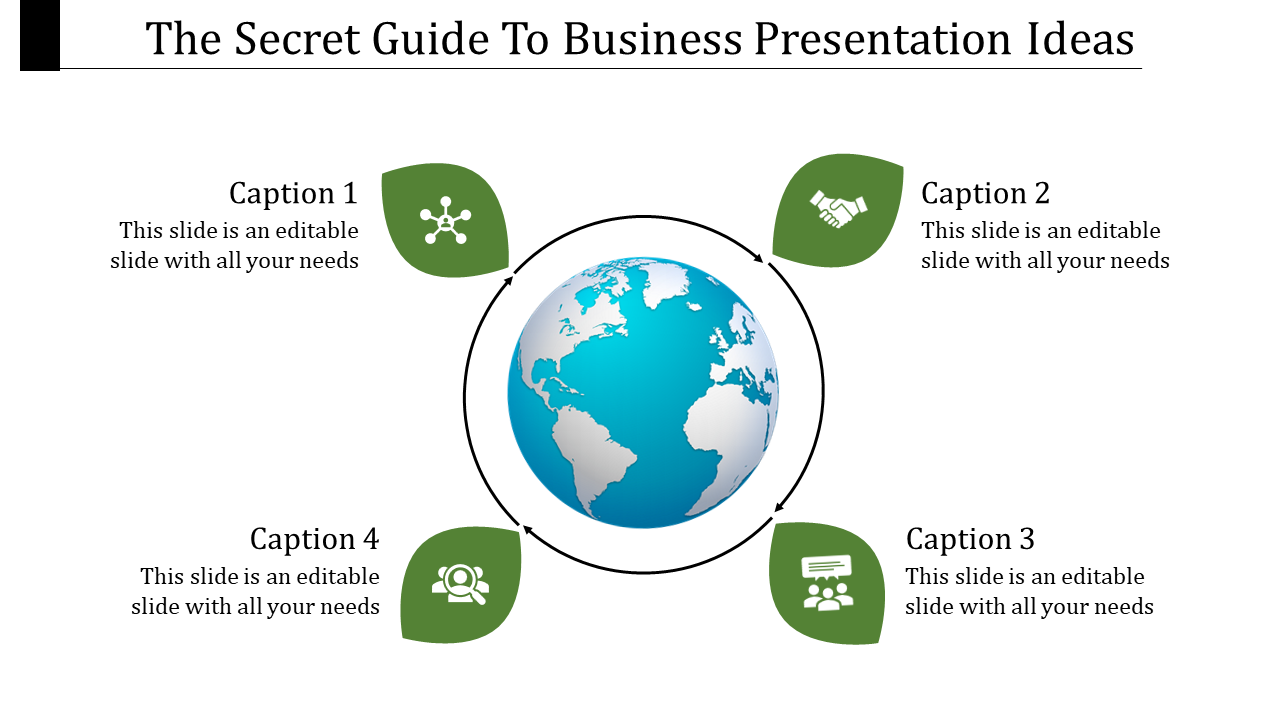 The Secret Guide To Business Presentation Ideas

Caption 1
This slide is an editable slide with all your needs

Caption 2
This slide is an editable slide with all your needs

Caption 4
This slide is an editable slide with all your needs

Caption 3
This slide is an editable slide with all your needs